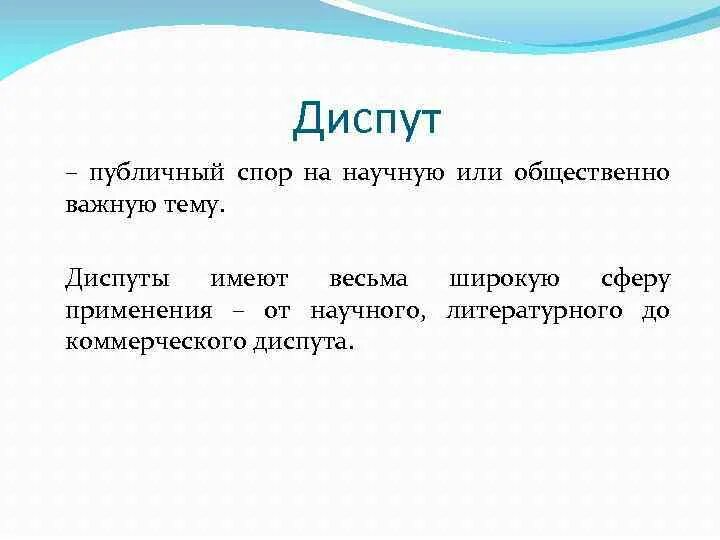 Диспут

– публичный спор на научную или общественно важную тему.

Диспуты имеют весьма широкую сферу применения – от научного, литературного до коммерческого диспута.